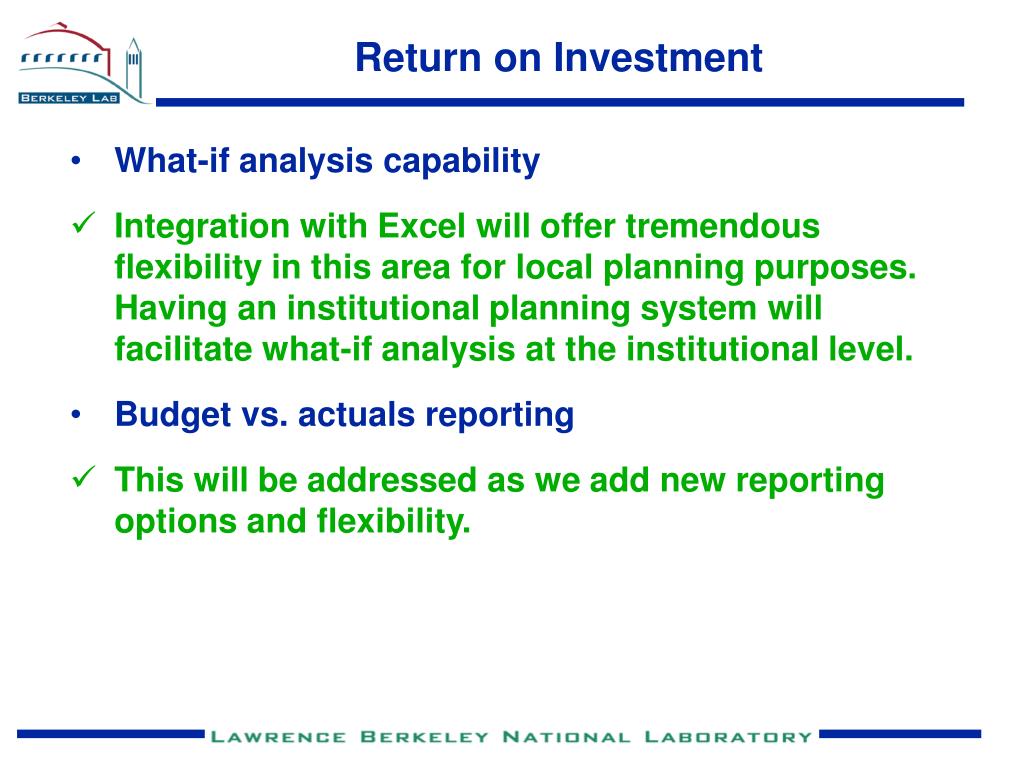 BERKELEY LAB

Return on Investment

• What-if analysis capability

✓ Integration with Excel will offer tremendous flexibility in this area for local planning purposes. Having an institutional planning system will facilitate what-if analysis at the institutional level.

• Budget vs. actuals reporting

✓ This will be addressed as we add new reporting options and flexibility.

LAWRENCE BERKELEY NATIONAL LABORATORY